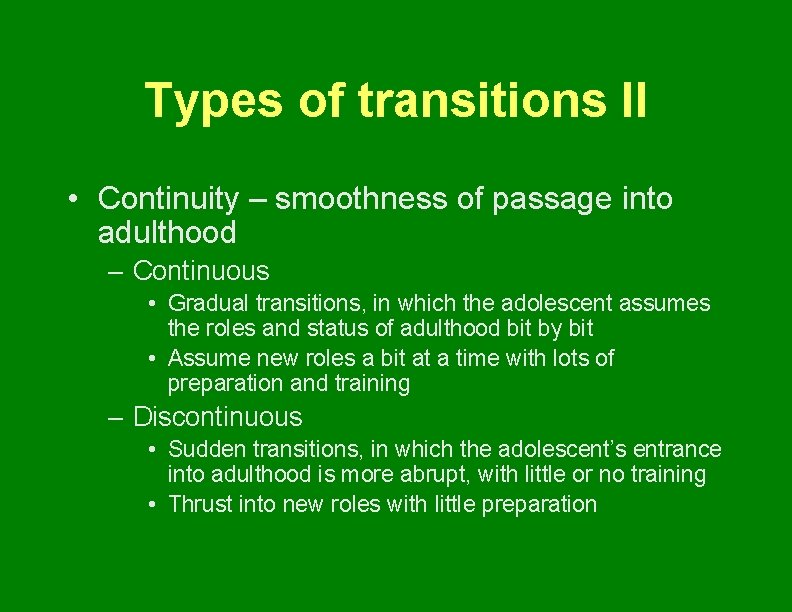 Types of transitions II

• Continuity – smoothness of passage into adulthood

– Continuous

• Gradual transitions, in which the adolescent assumes the roles and status of adulthood bit by bit

• Assume new roles a bit at a time with lots of preparation and training

– Discontinuous

• Sudden transitions, in which the adolescent's entrance into adulthood is more abrupt, with little or no training

• Thrust into new roles with little preparation